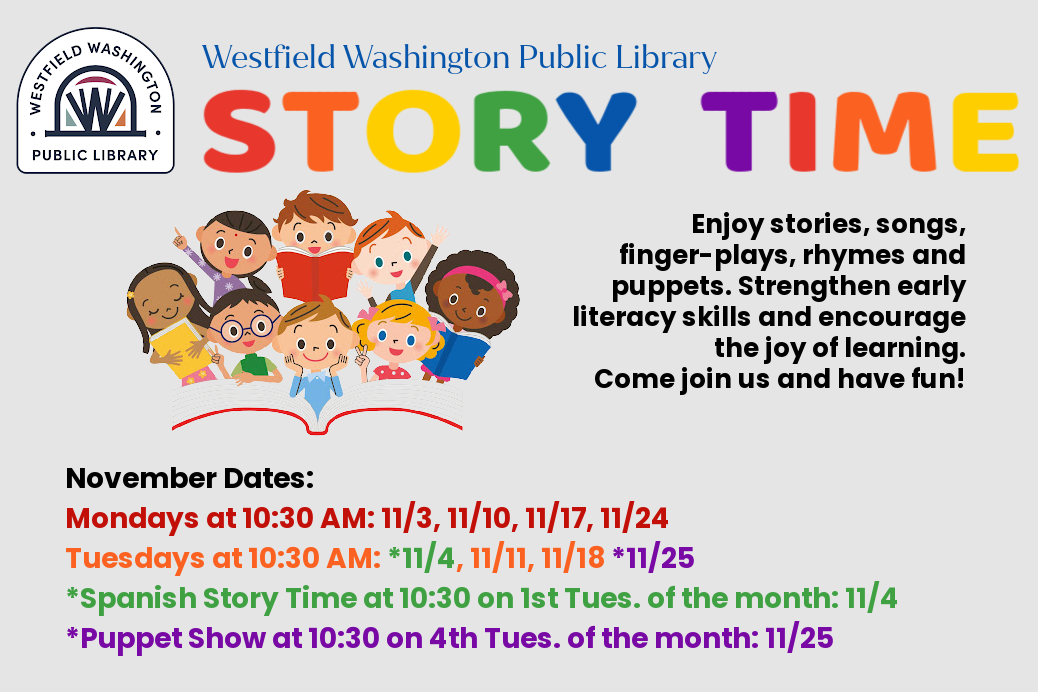 WESTFIELD WASHINGTON
W
PUBLIC LIBRARY

Westfield Washington Public Library

STORY TIME

Enjoy stories, songs, finger-plays, rhymes and puppets. Strengthen early literacy skills and encourage the joy of learning. Come join us and have fun!

November Dates:
Mondays at 10:30 AM: 11/3, 11/10, 11/17, 11/24
Tuesdays at 10:30 AM: *11/4, 11/11, 11/18 *11/25
*Spanish Story Time at 10:30 on 1st Tues. of the month: 11/4
*Puppet Show at 10:30 on 4th Tues. of the month: 11/25